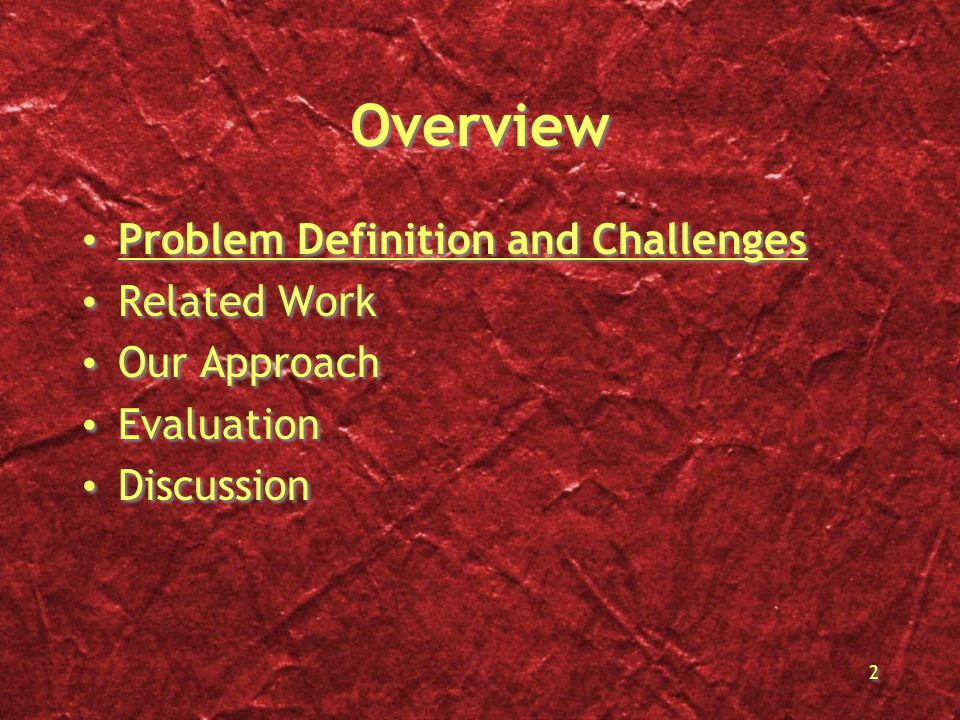 Overview

• Problem Definition and Challenges
• Related Work
• Our Approach
• Evaluation
• Discussion

2